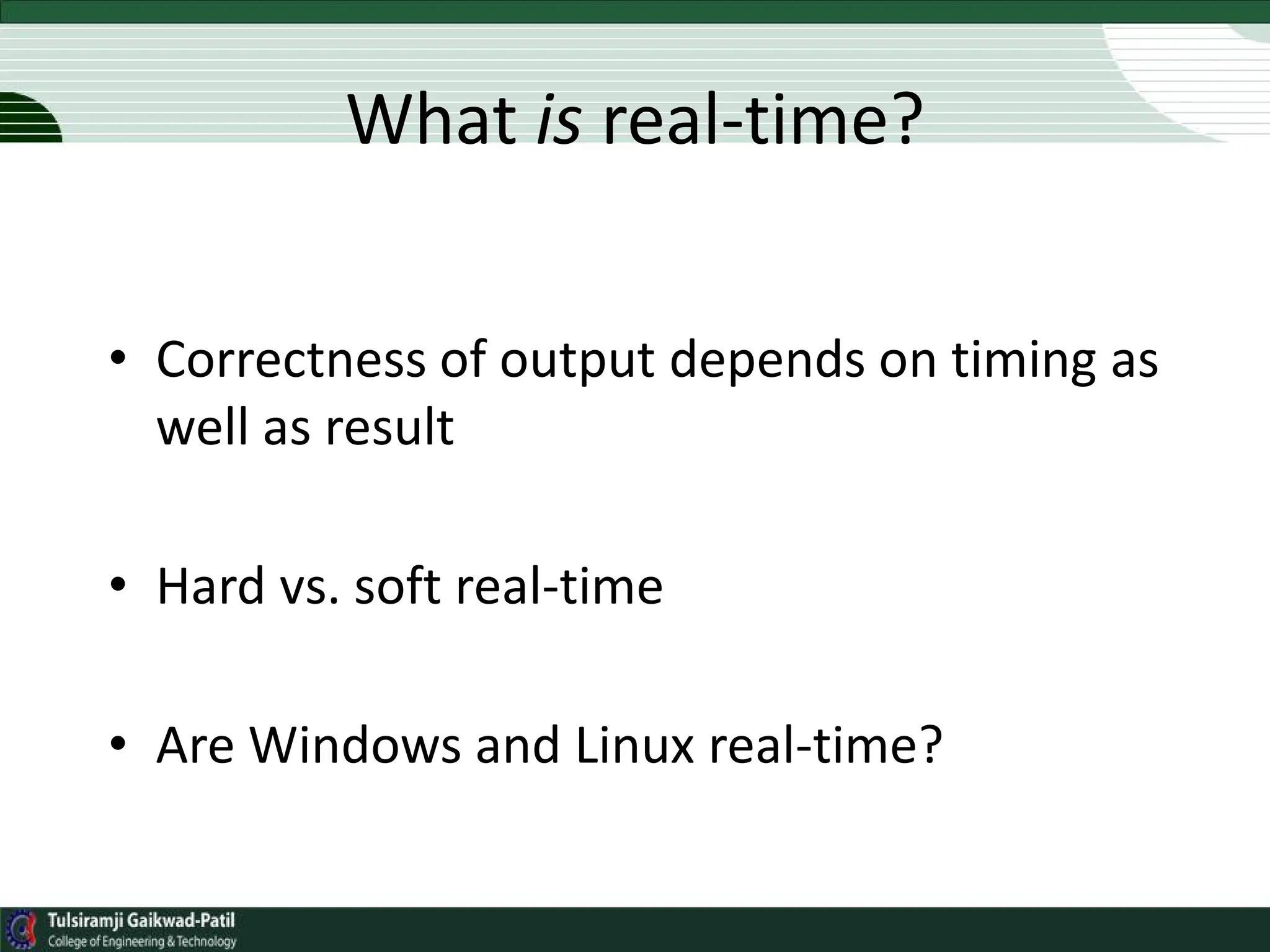 What is real-time?

• Correctness of output depends on timing as well as result

• Hard vs. soft real-time

• Are Windows and Linux real-time?

Tulsiramji Gaikwad-Patil
College of Engineering & Technology